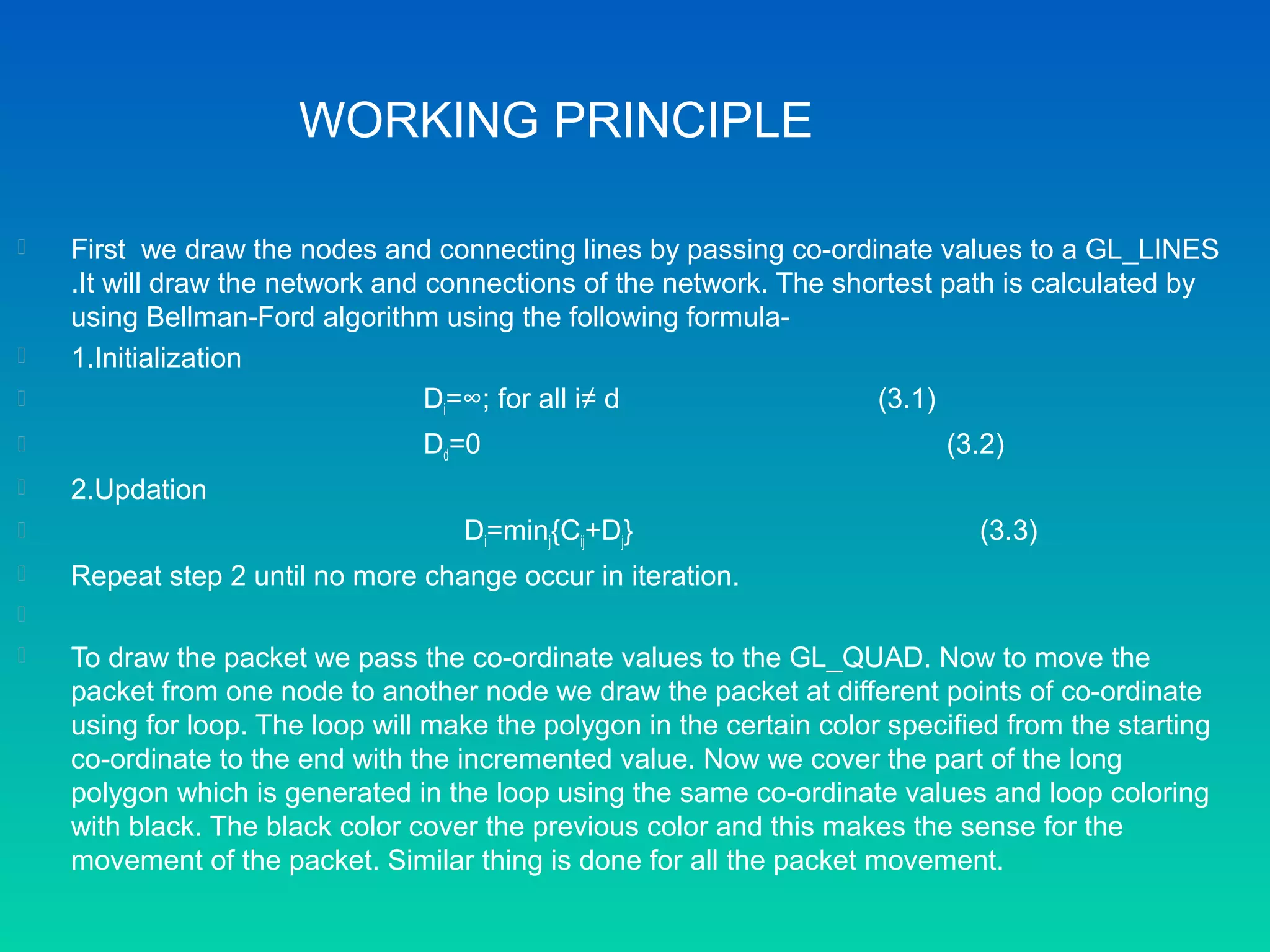 WORKING PRINCIPLE

First we draw the nodes and connecting lines by passing co-ordinate values to a GL_LINES .It will draw the network and connections of the network. The shortest path is calculated by using Bellman-Ford algorithm using the following formula-

1.Initialization

$D_i=\infty$; for all $i\neq d$ (3.1)

$D_d=0$ (3.2)

2.Updation

$D_i=\min_j\{C_{ij}+D_j\}$ (3.3)

Repeat step 2 until no more change occur in iteration.

To draw the packet we pass the co-ordinate values to the GL_QUAD. Now to move the packet from one node to another node we draw the packet at different points of co-ordinate using for loop. The loop will make the polygon in the certain color specified from the starting co-ordinate to the end with the incremented value. Now we cover the part of the long polygon which is generated in the loop using the same co-ordinate values and loop coloring with black. The black color cover the previous color and this makes the sense for the movement of the packet. Similar thing is done for all the packet movement.